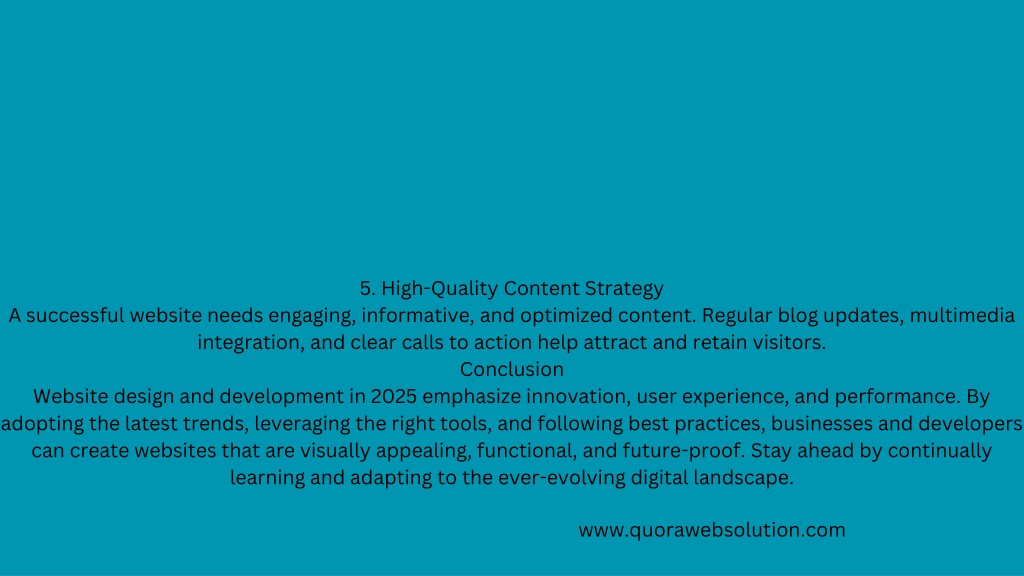 5. High-Quality Content Strategy
A successful website needs engaging, informative, and optimized content. Regular blog updates, multimedia integration, and clear calls to action help attract and retain visitors.
Conclusion
Website design and development in 2025 emphasize innovation, user experience, and performance. By adopting the latest trends, leveraging the right tools, and following best practices, businesses and developers can create websites that are visually appealing, functional, and future-proof. Stay ahead by continually learning and adapting to the ever-evolving digital landscape.

www.quorawebsolution.com